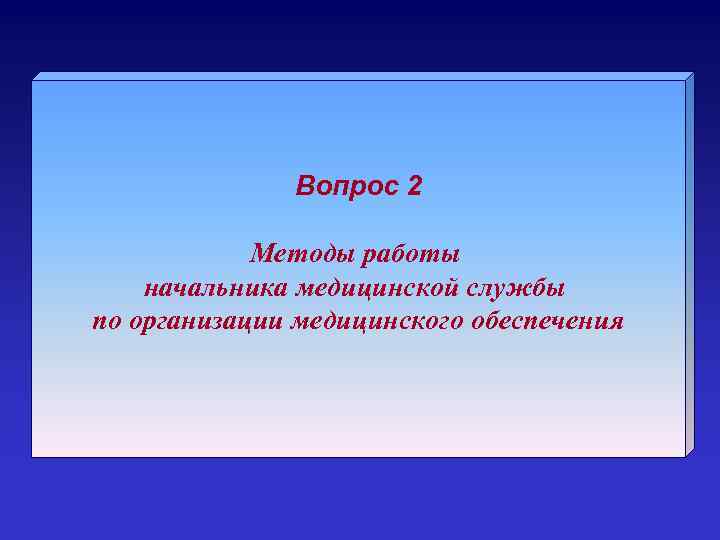 Вопрос 2

Методы работы начальника медицинской службы по организации медицинского обеспечения